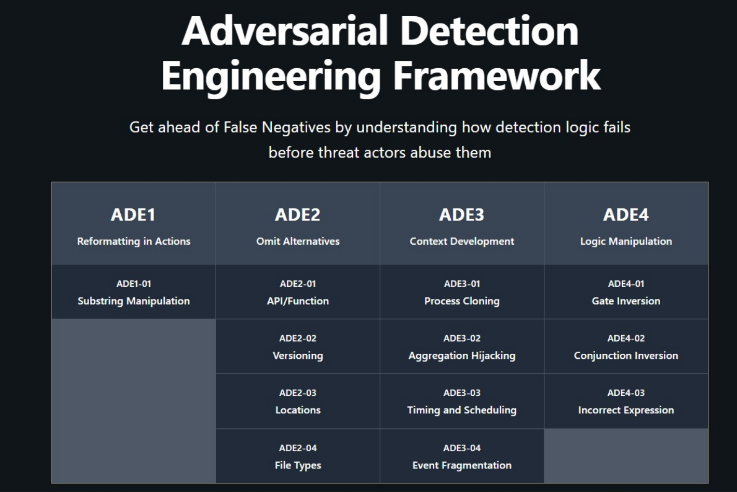 Adversarial Detection Engineering Framework

Get ahead of False Negatives by understanding how detection logic fails before threat actors abuse them

| ADE1 Reformatting in Actions | ADE2 Omit Alternatives | ADE3 Context Development | ADE4 Logic Manipulation |
|---|---|---|---|
| ADE1-01 Substring Manipulation | ADE2-01 API/Function | ADE3-01 Process Cloning | ADE4-01 Gate Inversion |
| | ADE2-02 Versioning | ADE3-02 Aggregation Hijacking | ADE4-02 Conjunction Inversion |
| | ADE2-03 Locations | ADE3-03 Timing and Scheduling | ADE4-03 Incorrect Expression |
| | ADE2-04 File Types | ADE3-04 Event Fragmentation | |